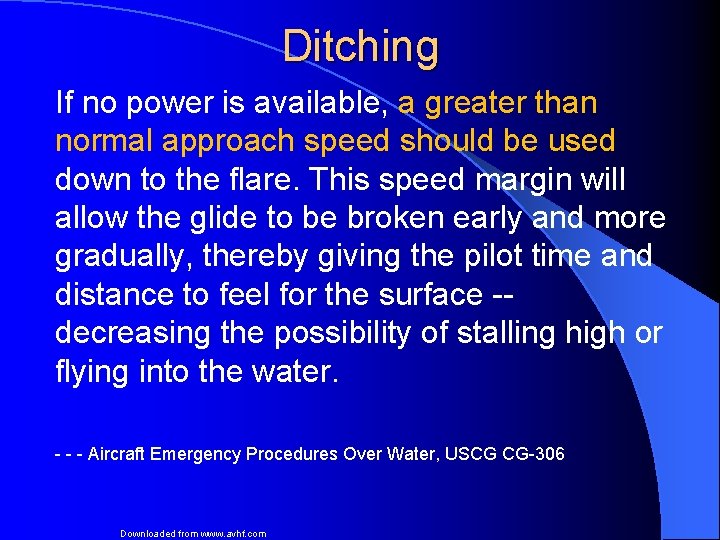 Ditching

If no power is available, a greater than normal approach speed should be used down to the flare. This speed margin will allow the glide to be broken early and more gradually, thereby giving the pilot time and distance to feel for the surface -- decreasing the possibility of stalling high or flying into the water.

- - - Aircraft Emergency Procedures Over Water, USCG CG-306

Downloaded from www.avhf.com